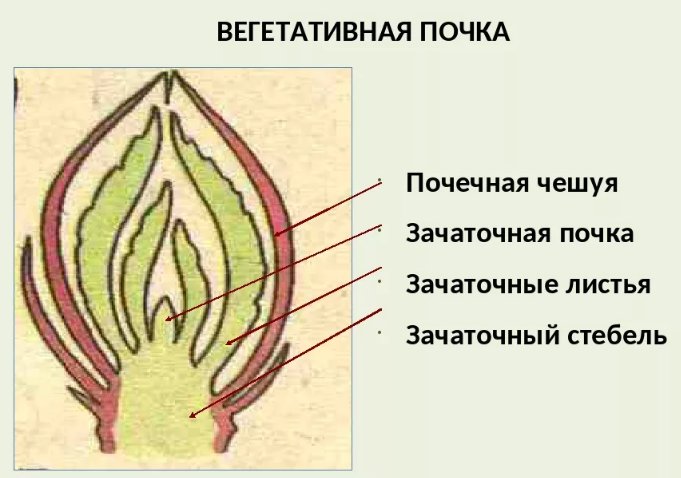 ВЕГЕТАТИВНАЯ ПОЧКА

Почечная чешуя

Зачаточная почка

Зачаточные листья

Зачаточный стебель